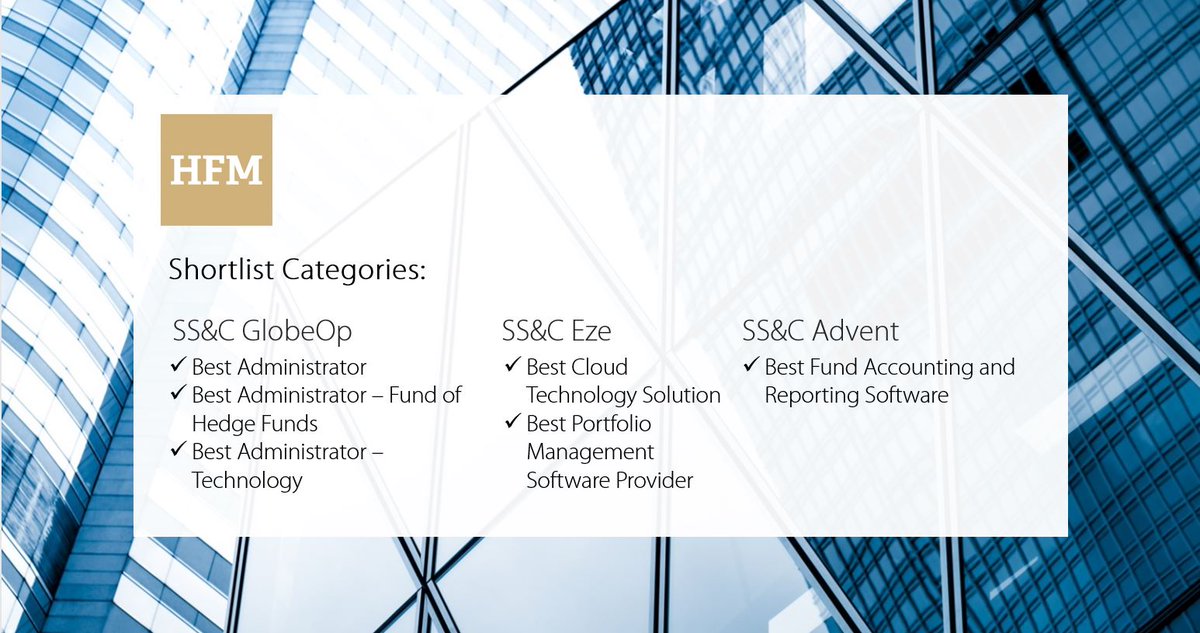 HFM

Shortlist Categories:

SS&C GlobeOp
✓ Best Administrator
✓ Best Administrator – Fund of Hedge Funds
✓ Best Administrator – Technology

SS&C Eze
✓ Best Cloud Technology Solution
✓ Best Portfolio Management Software Provider

SS&C Advent
✓ Best Fund Accounting and Reporting Software